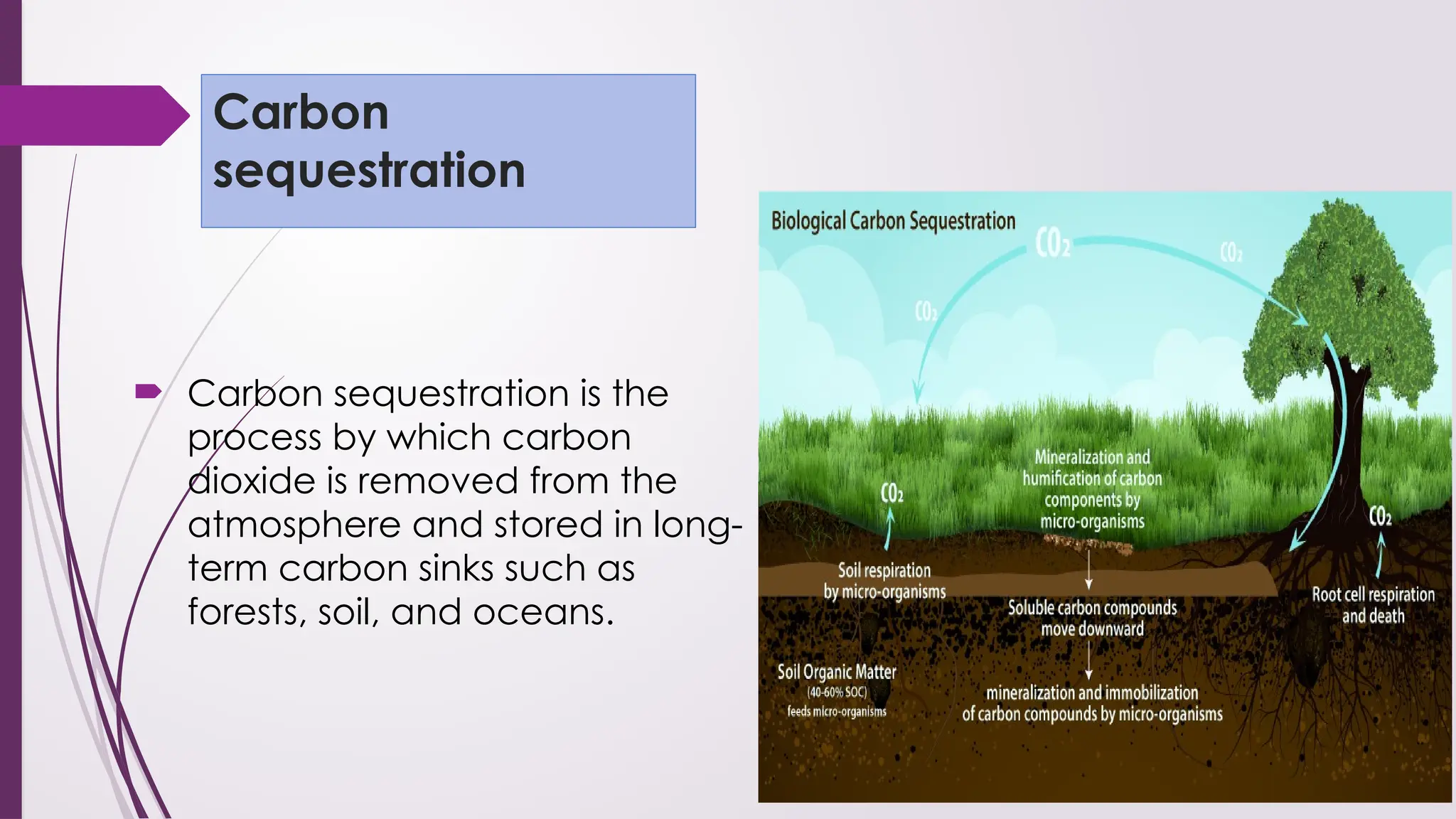 Carbon sequestration

Carbon sequestration is the process by which carbon dioxide is removed from the atmosphere and stored in long-term carbon sinks such as forests, soil, and oceans.

Biological Carbon Sequestration

$CO_2$

$CO_2$

$CO_2$

$CO_2$

Mineralization and humification of carbon components by micro-organisms

$CO_2$

Soil respiration by micro-organisms

Soluble carbon compounds move downward

Root cell respiration and death

Soil Organic Matter (40-60% SOC) feeds micro-organisms

mineralization and immobilization of carbon compounds by micro-organisms